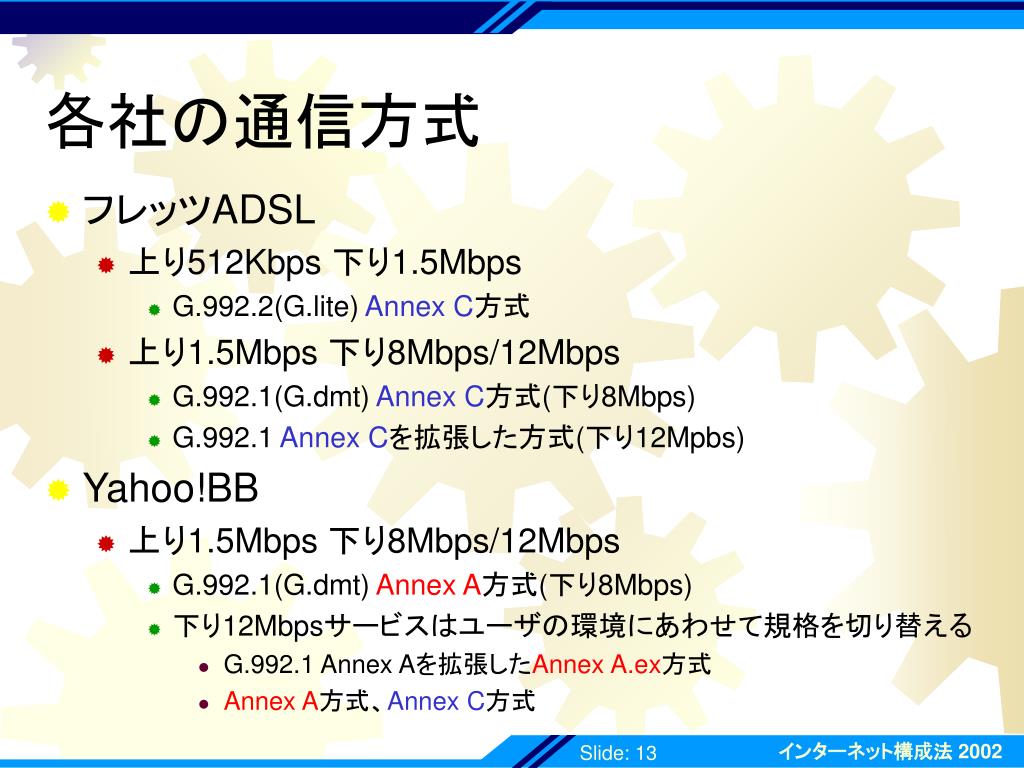 各社の通信方式

フレッツADSL

上り512Kbps 下り1.5Mbps

G.992.2(G.lite) Annex C方式

上り1.5Mbps 下り8Mbps/12Mbps

G.992.1(G.dmt) Annex C方式(下り8Mbps)

G.992.1 Annex Cを拡張した方式(下り12Mpbs)

Yahoo!BB

上り1.5Mbps 下り8Mbps/12Mbps

G.992.1(G.dmt) Annex A方式(下り8Mbps)

下り12Mbpsサービスはユーザの環境にあわせて規格を切り替える

G.992.1 Annex Aを拡張したAnnex A.ex方式

Annex A方式、Annex C方式

Slide: 13

インターネット構成法 2002